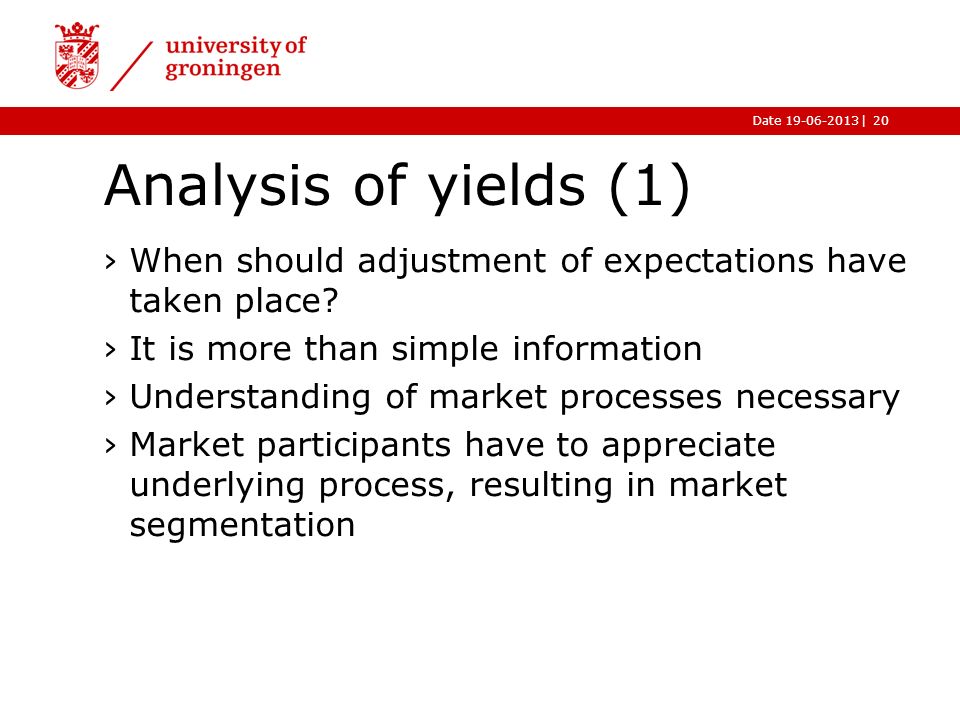 university of groningen

Date 19-06-2013 | 20

Analysis of yields (1)

› When should adjustment of expectations have taken place?

› It is more than simple information

› Understanding of market processes necessary

› Market participants have to appreciate underlying process, resulting in market segmentation